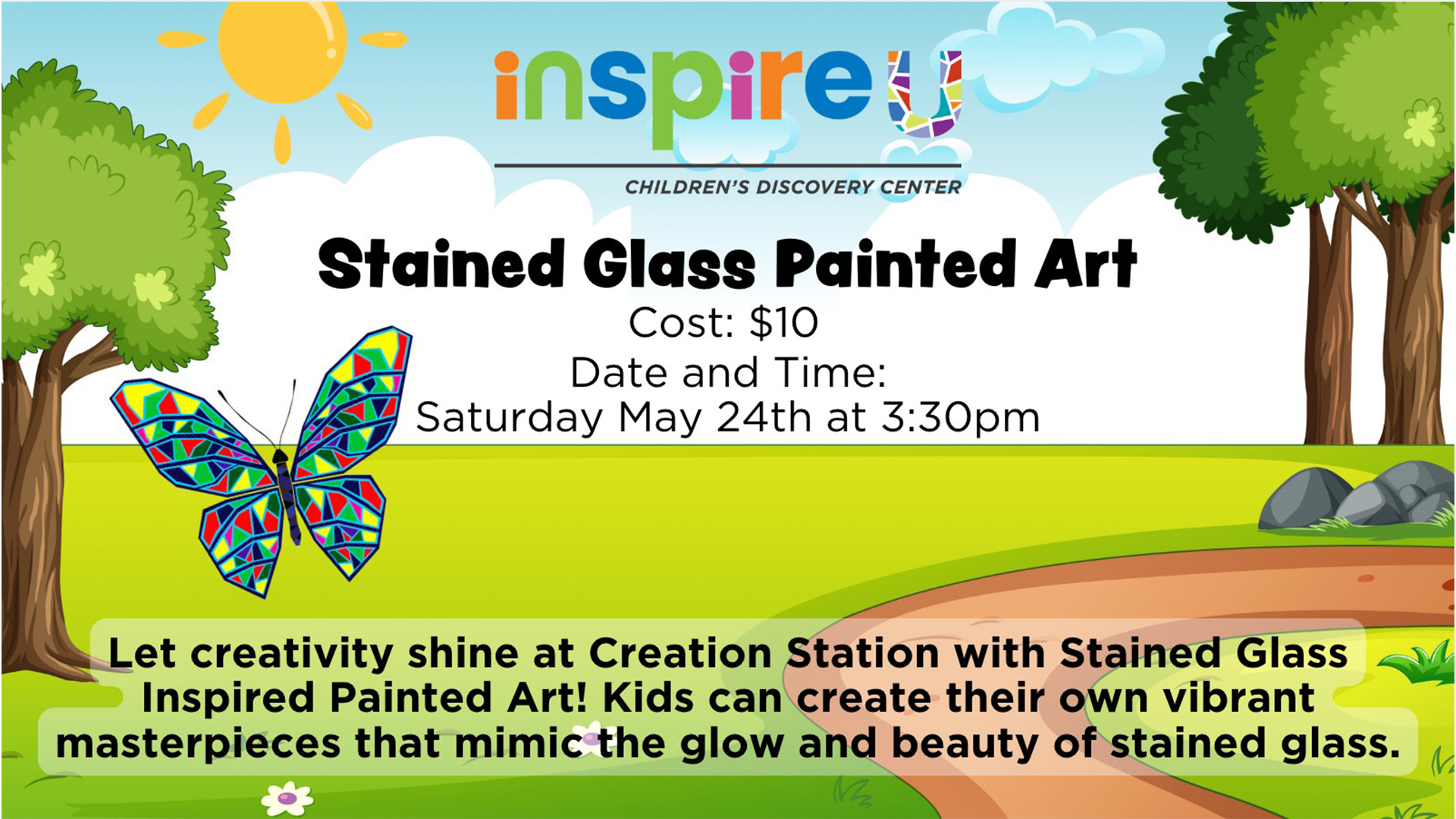 inspire U

CHILDREN'S DISCOVERY CENTER

Stained Glass Painted Art

Cost: $10

Date and Time:

Saturday May 24th at 3:30pm

Let creativity shine at Creation Station with Stained Glass Inspired Painted Art! Kids can create their own vibrant masterpieces that mimic the glow and beauty of stained glass.